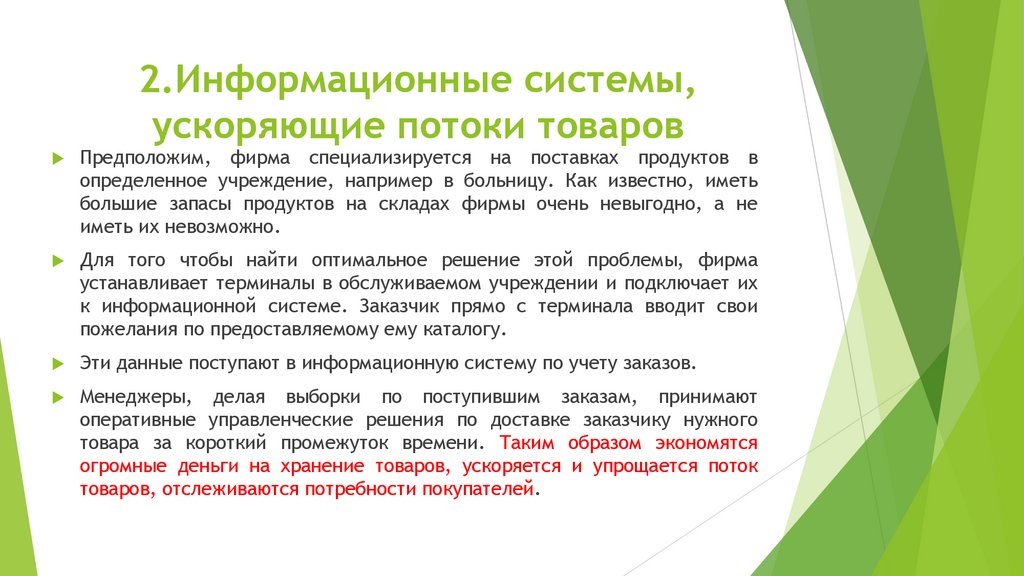 2.Информационные системы, ускоряющие потоки товаров

Предположим, фирма специализируется на поставках продуктов в определенное учреждение, например в больницу. Как известно, иметь большие запасы продуктов на складах фирмы очень невыгодно, а не иметь их невозможно.

Для того чтобы найти оптимальное решение этой проблемы, фирма устанавливает терминалы в обслуживаемом учреждении и подключает их к информационной системе. Заказчик прямо с терминала вводит свои пожелания по предоставляемому ему каталогу.

Эти данные поступают в информационную систему по учету заказов.

Менеджеры, делая выборки по поступившим заказам, принимают оперативные управленческие решения по доставке заказчику нужного товара за короткий промежуток времени. Таким образом экономятся огромные деньги на хранение товаров, ускоряется и упрощается поток товаров, отслеживаются потребности покупателей.